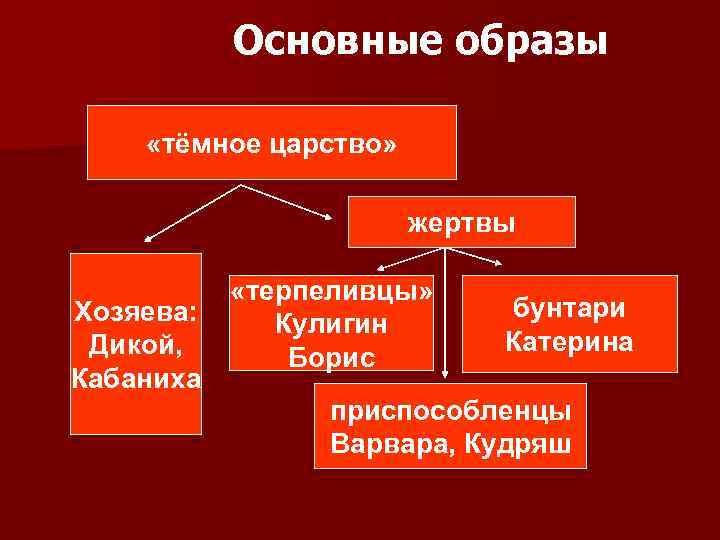 Основные образы

«тёмное царство»

жертвы

Хозяева: Дикой, Кабаниха

«терпеливцы» Кулигин Борис

бунтари Катерина

приспособленцы Варвара, Кудряш